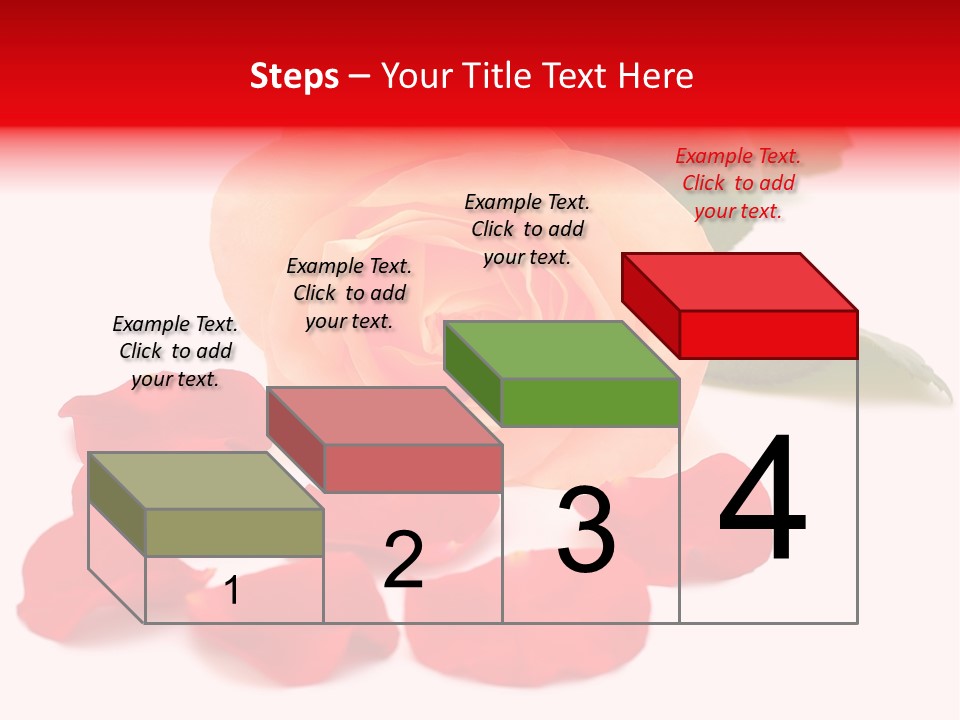 Steps – Your Title Text Here

Example Text. Click to add your text.

Example Text. Click to add your text.

Example Text. Click to add your text.

Example Text. Click to add your text.

1

2

3

4